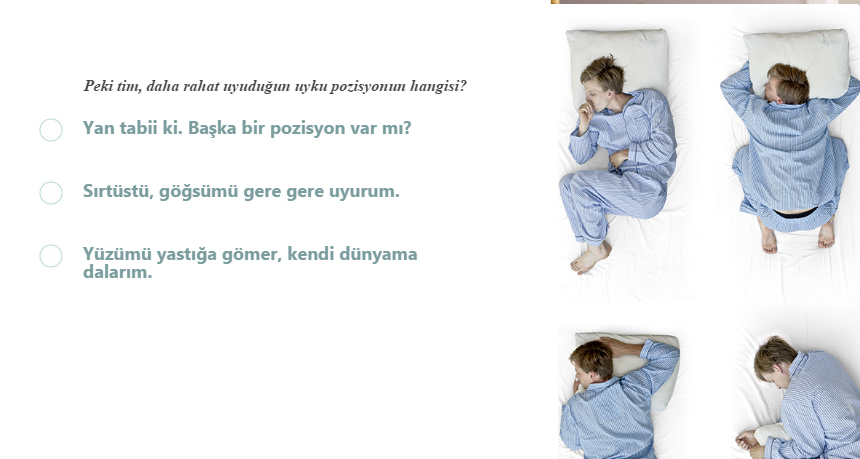 Peki tim, daha rahat uyuduğun uyku pozisyonun hangisi?

Yan tabii ki. Başka bir pozisyon var mı?

Sırtüstü, göğsümü gere gere uyurum.

Yüzümü yastığa gömer, kendi dünyama dalarım.